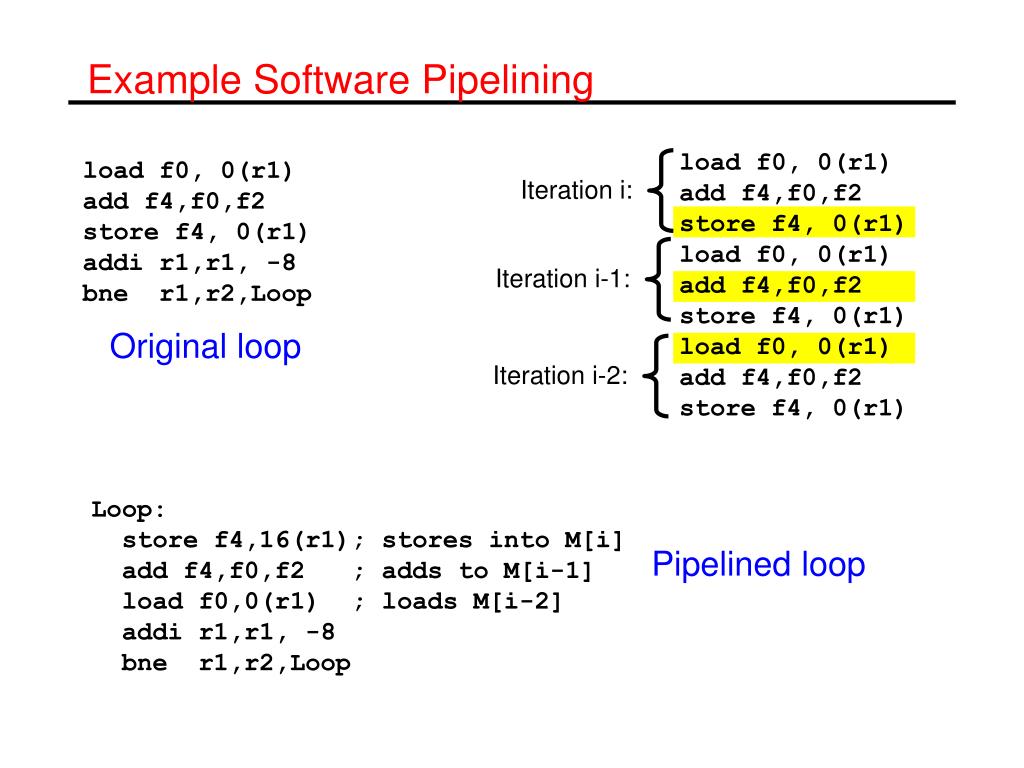 Example Software Pipelining

load f0, 0(r1)
add f4,f0,f2
store f4, 0(r1)
addi r1,r1, -8
bne r1,r2,Loop

Original loop

Iteration i:
load f0, 0(r1)
add f4,f0,f2
store f4, 0(r1)

Iteration i-1:
load f0, 0(r1)
add f4,f0,f2
store f4, 0(r1)

Iteration i-2:
load f0, 0(r1)
add f4,f0,f2
store f4, 0(r1)

Loop:
store f4,16(r1); stores into M[i]
add f4,f0,f2 ; adds to M[i-1]
load f0,0(r1) ; loads M[i-2]
addi r1,r1, -8
bne r1,r2,Loop

Pipelined loop